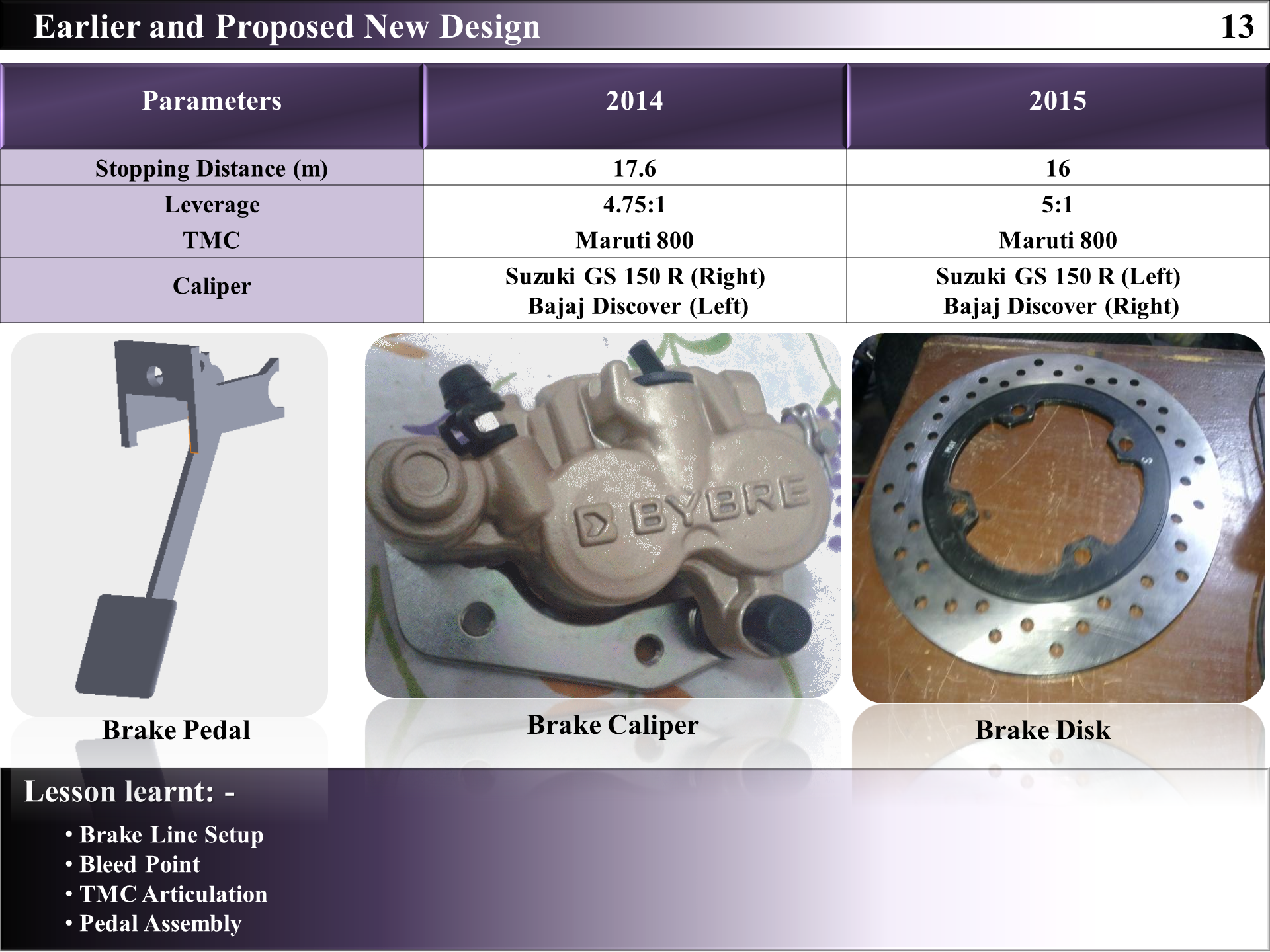 Earlier and Proposed New Design 13

| Parameters | 2014 | 2015 |
|---|---|---|
| Stopping Distance (m) | 17.6 | 16 |
| Leverage | 4.75:1 | 5:1 |
| TMC | Maruti 800 | Maruti 800 |
| Caliper | Suzuki GS 150 R (Right) Bajaj Discover (Left) | Suzuki GS 150 R (Left) Bajaj Discover (Right) |

BYBRE

Brake Pedal

Brake Caliper

Brake Disk

Lesson learnt: -

• Brake Line Setup
• Bleed Point
• TMC Articulation
• Pedal Assembly